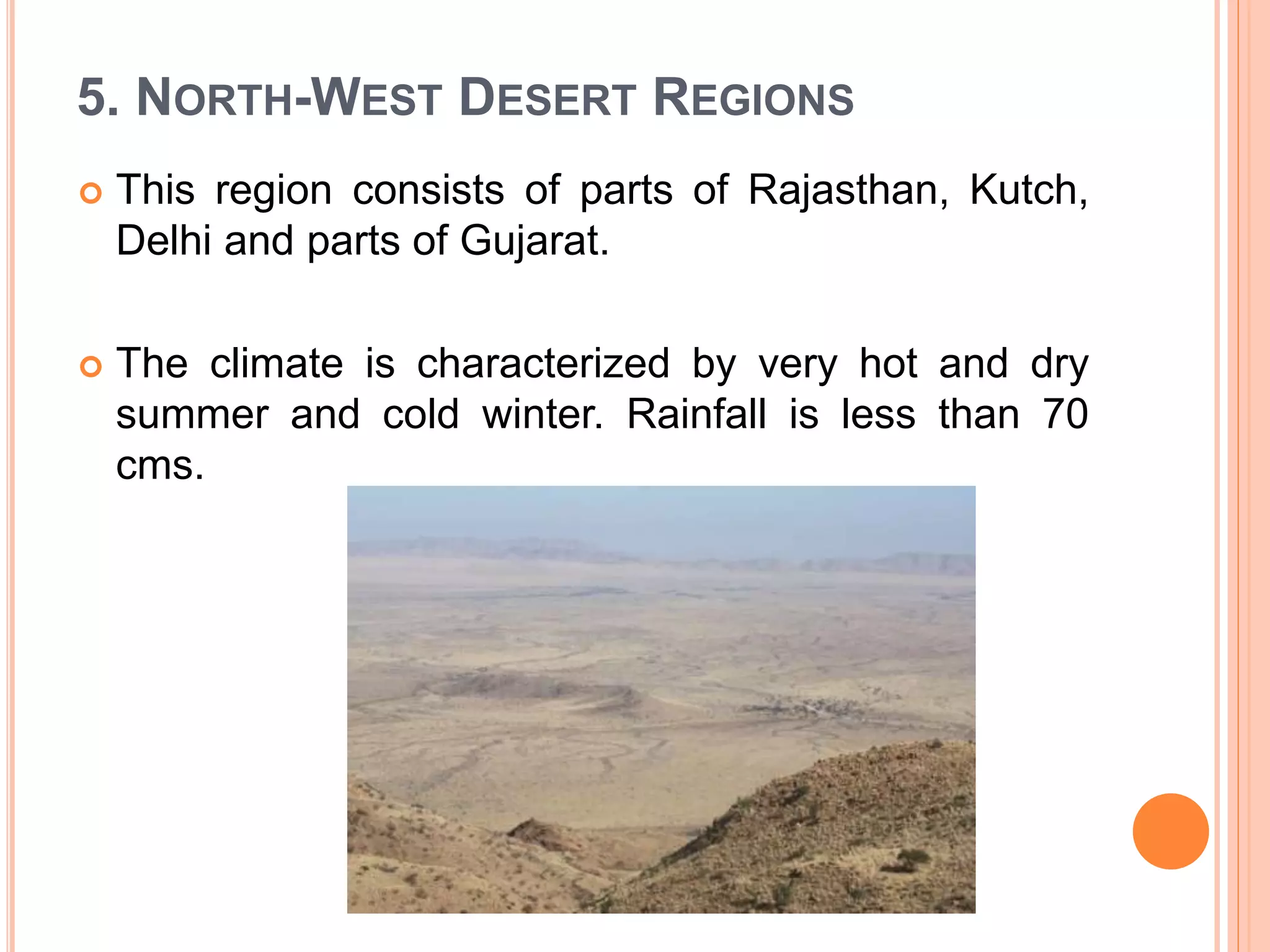 5. NORTH-WEST DESERT REGIONS

This region consists of parts of Rajasthan, Kutch, Delhi and parts of Gujarat.

The climate is characterized by very hot and dry summer and cold winter. Rainfall is less than 70 cms.